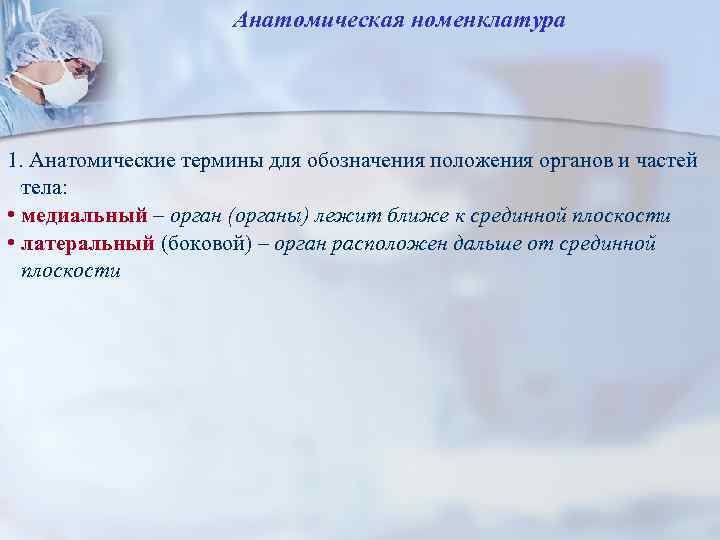 Анатомическая номенклатура

1. Анатомические термины для обозначения положения органов и частей тела:

• медиальный – орган (органы) лежит ближе к срединной плоскости
• латеральный (боковой) – орган расположен дальше от срединной плоскости